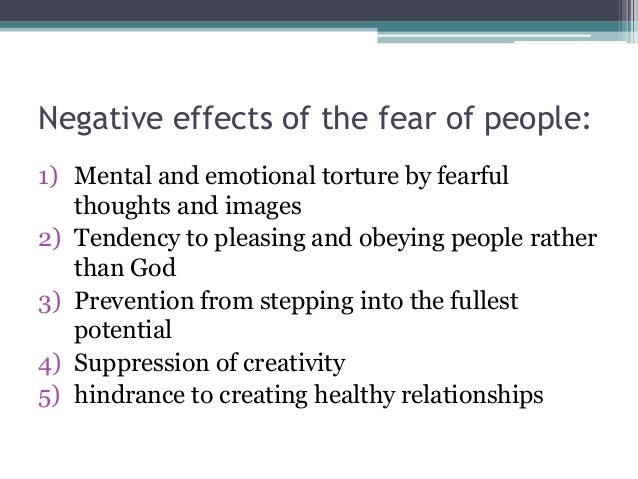 Negative effects of the fear of people:

1) Mental and emotional torture by fearful thoughts and images
2) Tendency to pleasing and obeying people rather than God
3) Prevention from stepping into the fullest potential
4) Suppression of creativity
5) hindrance to creating healthy relationships